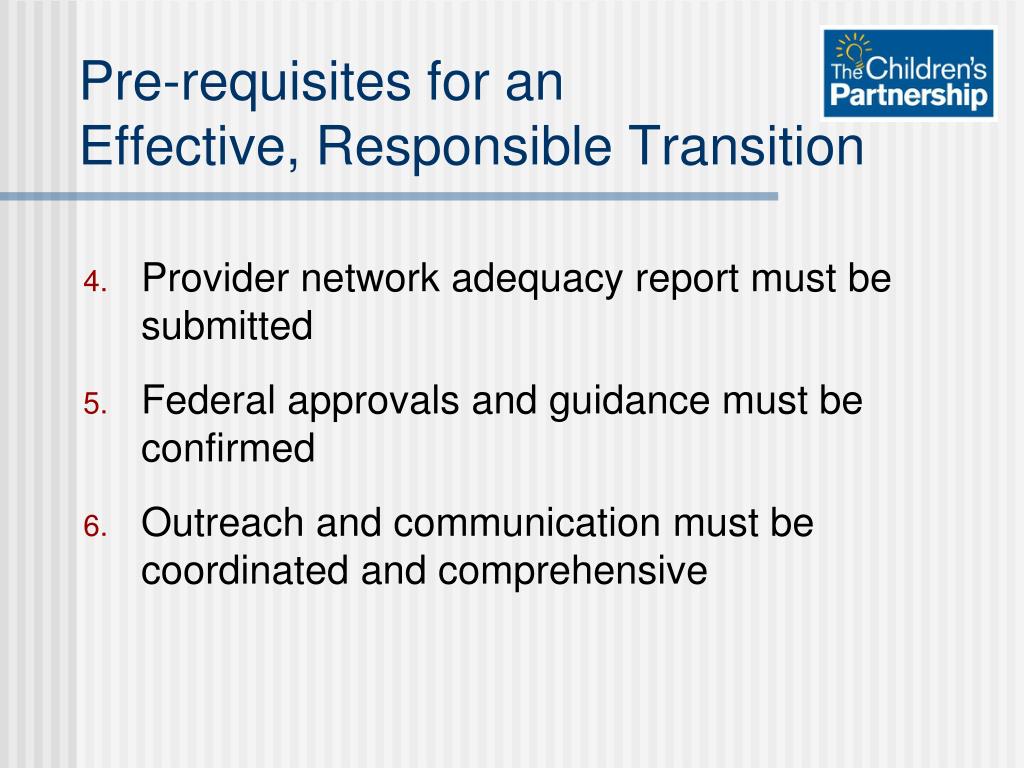 Pre-requisites for an
Effective, Responsible Transition

The Children's Partnership

4. Provider network adequacy report must be submitted

5. Federal approvals and guidance must be confirmed

6. Outreach and communication must be coordinated and comprehensive